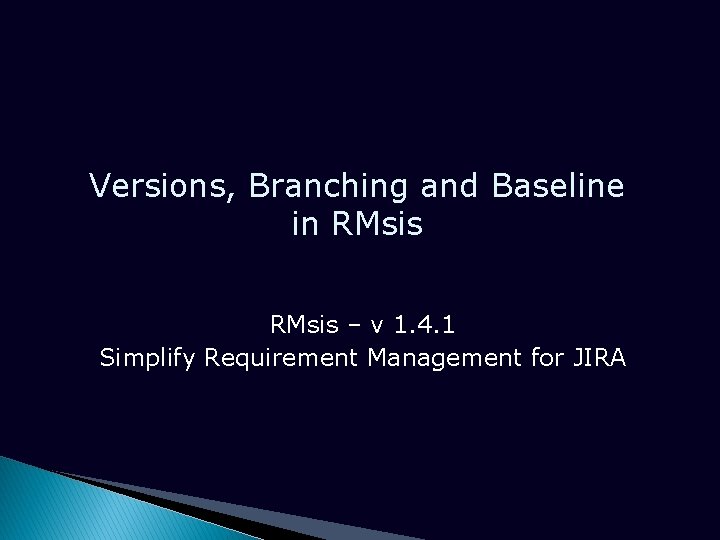 Versions, Branching and Baseline in RMsis

RMsis – v 1.4.1
Simplify Requirement Management for JIRA